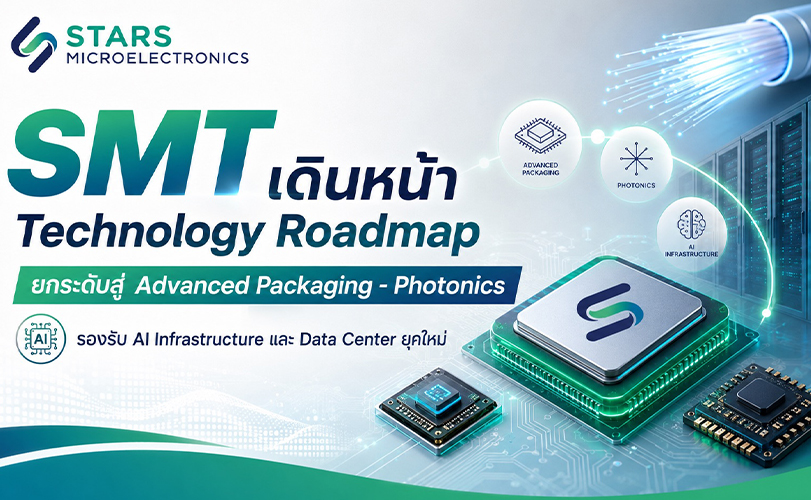 STARS
MICROELECTRONICS

SMT เดินหน้า
Technology Roadmap

ยกระดับสู่ Advanced Packaging - Photonics

AI

รองรับ AI Infrastructure และ Data Center ยุคใหม่

ADVANCED PACKAGING

PHOTONICS

AI INFRASTRUCTURE